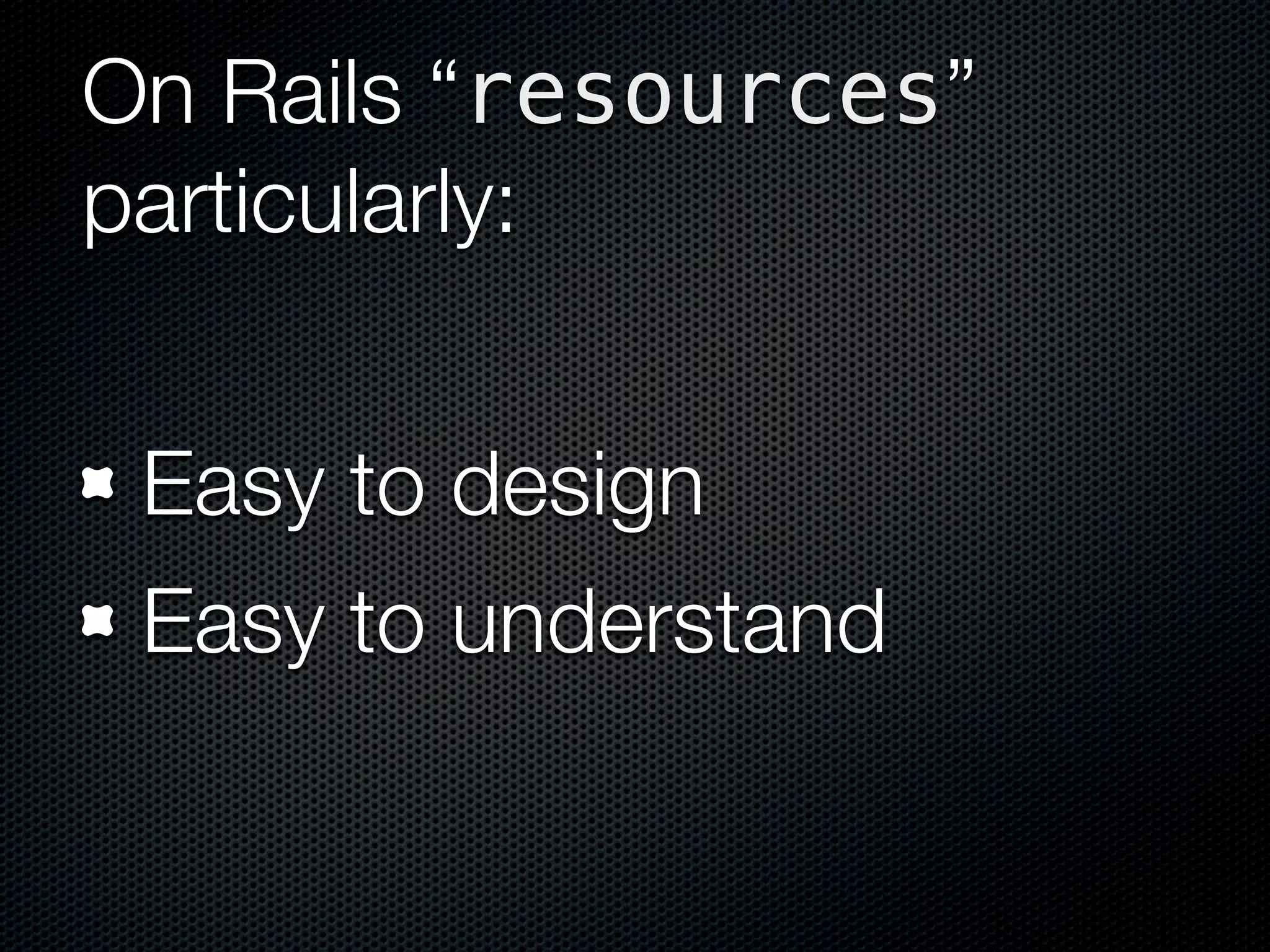 On Rails “resources” particularly:

- Easy to design
- Easy to understand